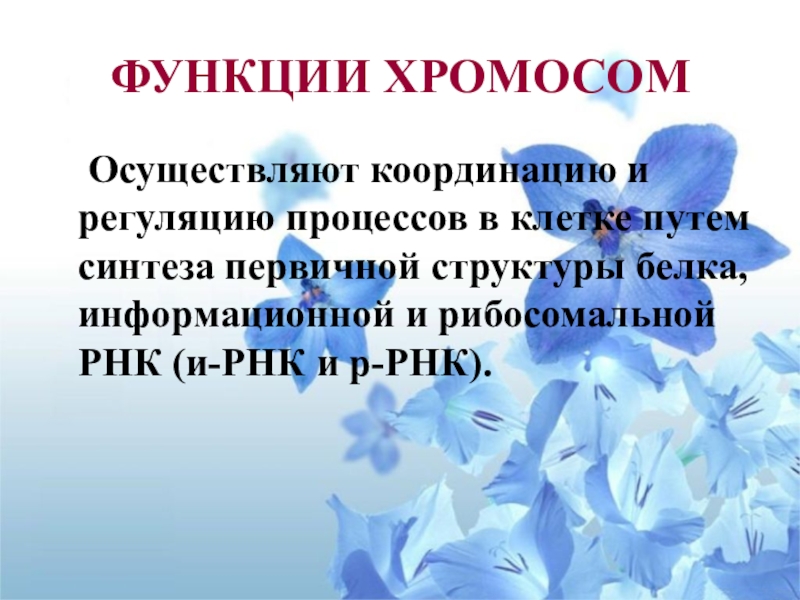 ФУНКЦИИ ХРОМОСОМ

Осуществляют координацию и регуляцию процессов в клетке путем синтеза первичной структуры белка, информационной и рибосомальной РНК (и-РНК и р-РНК).